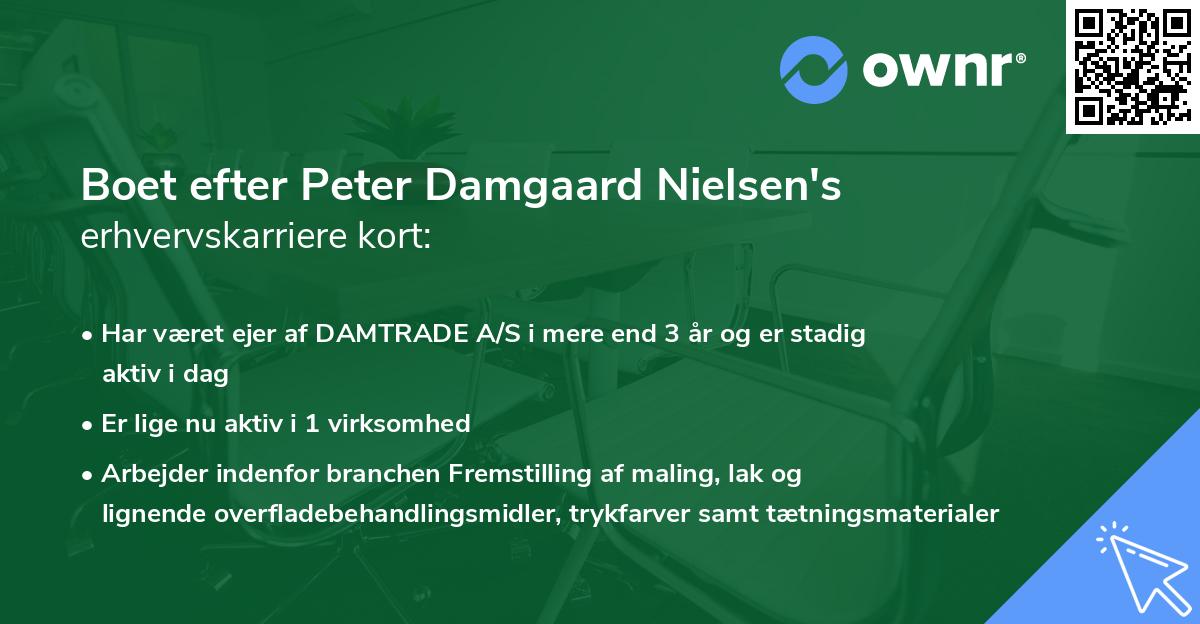 ownr®

Boet efter Peter Damgaard Nielsen's erhvervskarriere kort:

• Har været ejer af DAMTRADE A/S i mere end 3 år og er stadig aktiv i dag

• Er lige nu aktiv i 1 virksomhed

• Arbejder indenfor branchen Fremstilling af maling, lak og lignende overfladebehandlingsmidler, trykfarver samt tætningsmaterialer